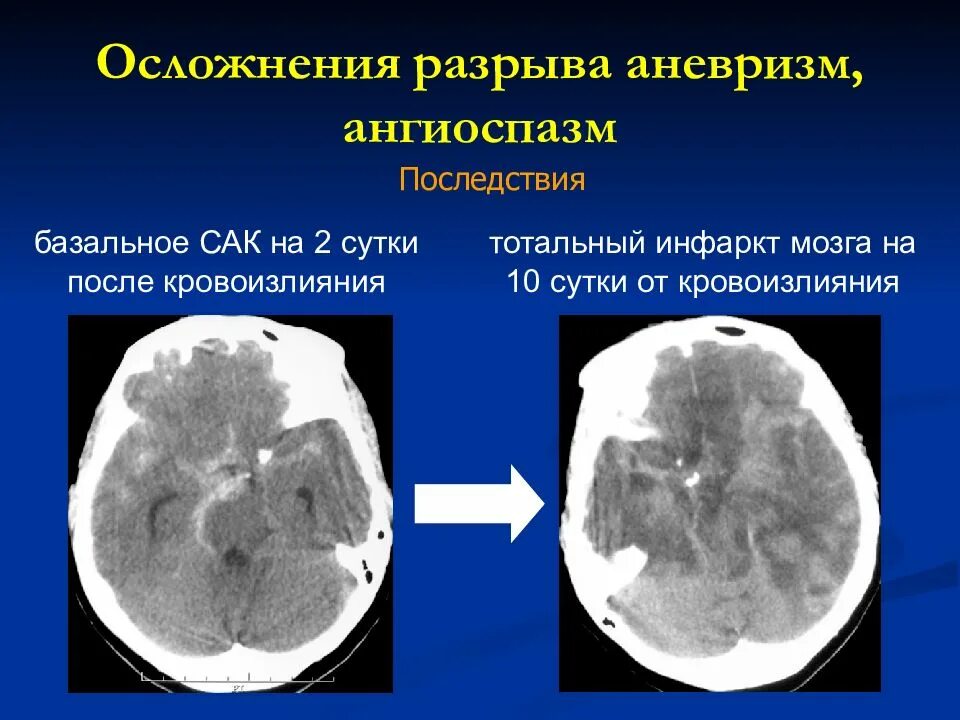 Осложнения разрыва аневризм, ангиоспазм

Последствия

базальное САК на 2 сутки после кровоизлияния

тотальный инфаркт мозга на 10 сутки от кровоизлияния